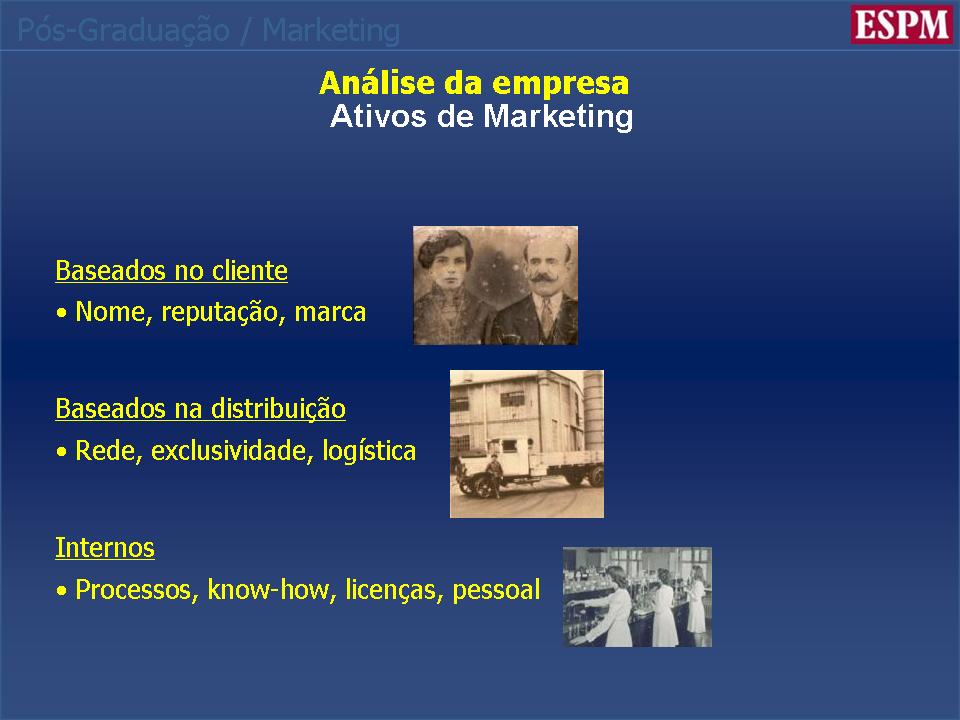 Pós-Graduação / Marketing

ESPM

Análise da empresa
Ativos de Marketing

Baseados no cliente
• Nome, reputação, marca

Baseados na distribuição
• Rede, exclusividade, logística

Internos
• Processos, know-how, licenças, pessoal